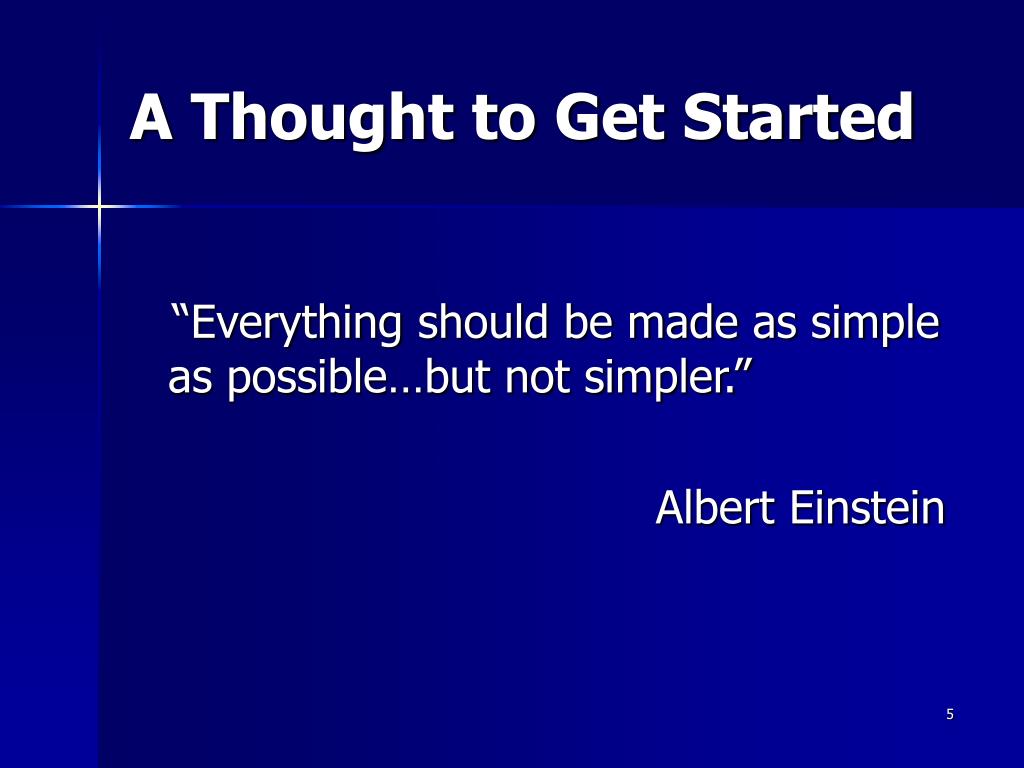 A Thought to Get Started

“Everything should be made as simple as possible…but not simpler.”

Albert Einstein

5